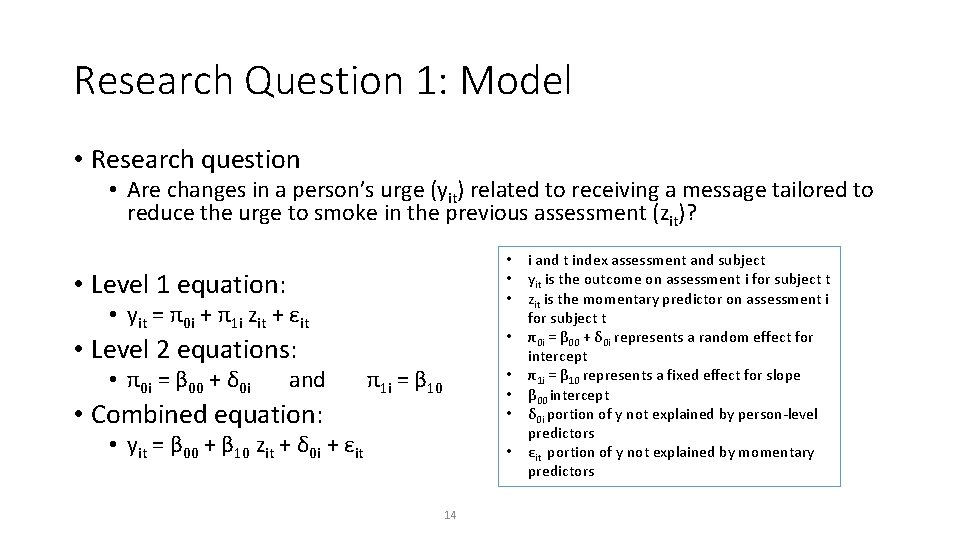 Research Question 1: Model

• Research question
  • Are changes in a person's urge ($y_{it}$) related to receiving a message tailored to reduce the urge to smoke in the previous assessment ($z_{it}$)?

• Level 1 equation:
  • $y_{it} = \pi_{0i} + \pi_{1i} z_{it} + \varepsilon_{it}$
• Level 2 equations:
  • $\pi_{0i} = \beta_{00} + \delta_{0i}$ and $\pi_{1i} = \beta_{10}$
• Combined equation:
  • $y_{it} = \beta_{00} + \beta_{10} z_{it} + \delta_{0i} + \varepsilon_{it}$

• i and t index assessment and subject
• $y_{it}$ is the outcome on assessment i for subject t
• $z_{it}$ is the momentary predictor on assessment i for subject t
• $\pi_{0i} = \beta_{00} + \delta_{0i}$ represents a random effect for intercept
• $\pi_{1i} = \beta_{10}$ represents a fixed effect for slope
• $\beta_{00}$ intercept
• $\delta_{0i}$ portion of y not explained by person-level predictors
• $\varepsilon_{it}$ portion of y not explained by momentary predictors

14